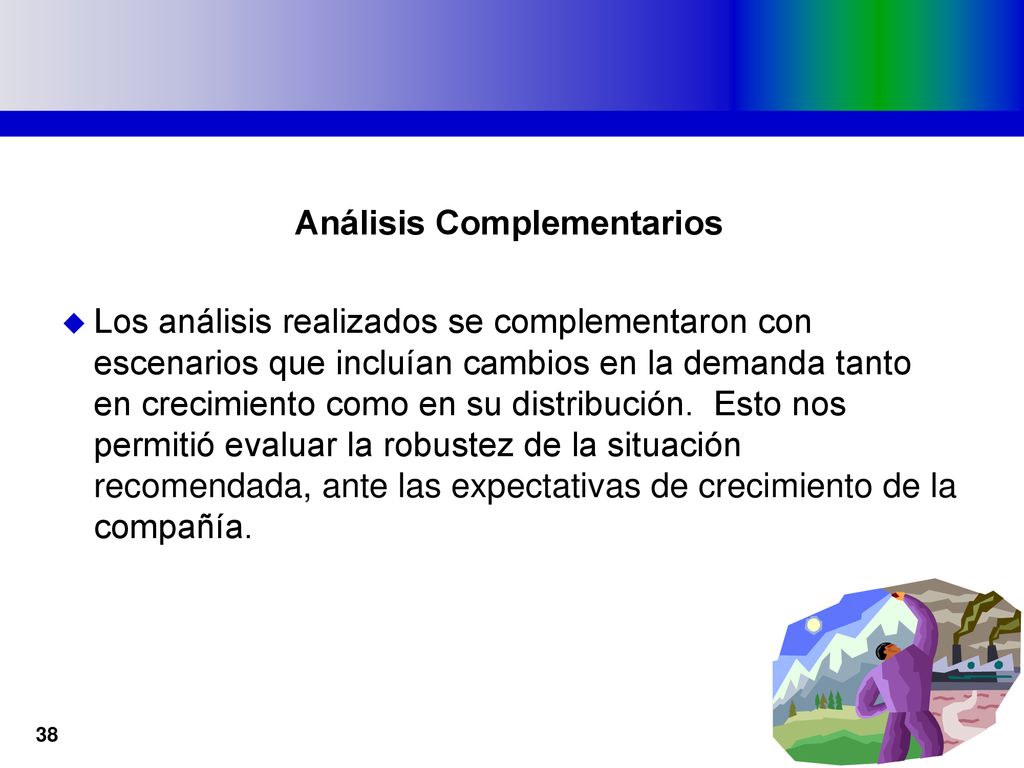 Análisis Complementarios

Los análisis realizados se complementaron con escenarios que incluían cambios en la demanda tanto en crecimiento como en su distribución. Esto nos permitió evaluar la robustez de la situación recomendada, ante las expectativas de crecimiento de la compañía.

38